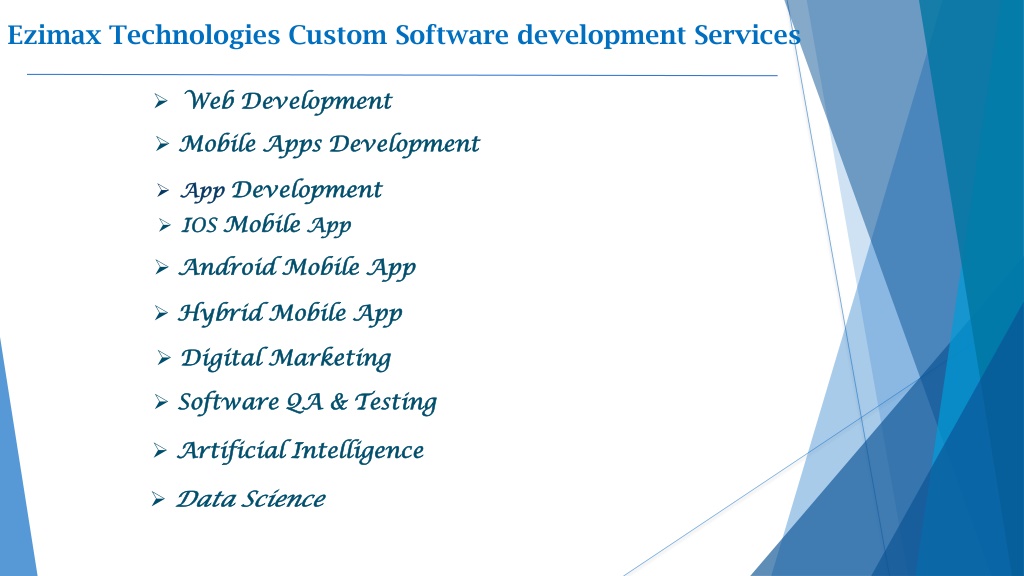 Ezimax Technologies Custom Software development Services

➢ Web Development
➢ Mobile Apps Development
➢ App Development
➢ IOS Mobile App
➢ Android Mobile App
➢ Hybrid Mobile App
➢ Digital Marketing
➢ Software QA & Testing
➢ Artificial Intelligence
➢ Data Science